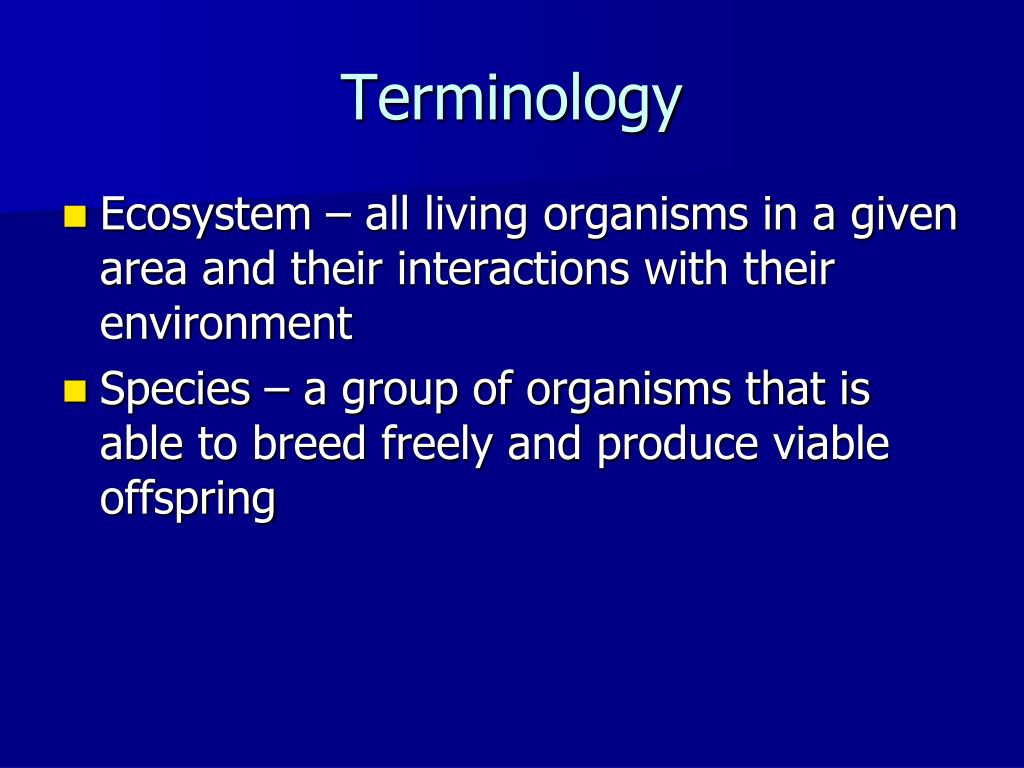 Terminology

Ecosystem – all living organisms in a given area and their interactions with their environment

Species – a group of organisms that is able to breed freely and produce viable offspring